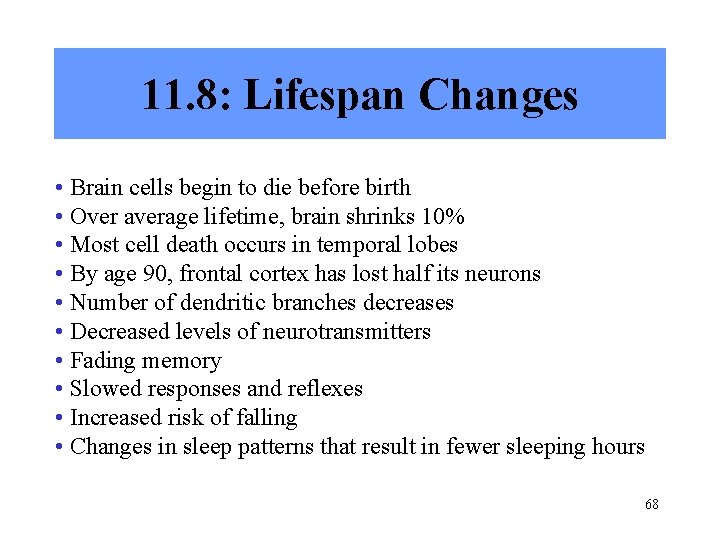 11.8: Lifespan Changes

• Brain cells begin to die before birth
• Over average lifetime, brain shrinks 10%
• Most cell death occurs in temporal lobes
• By age 90, frontal cortex has lost half its neurons
• Number of dendritic branches decreases
• Decreased levels of neurotransmitters
• Fading memory
• Slowed responses and reflexes
• Increased risk of falling
• Changes in sleep patterns that result in fewer sleeping hours

68